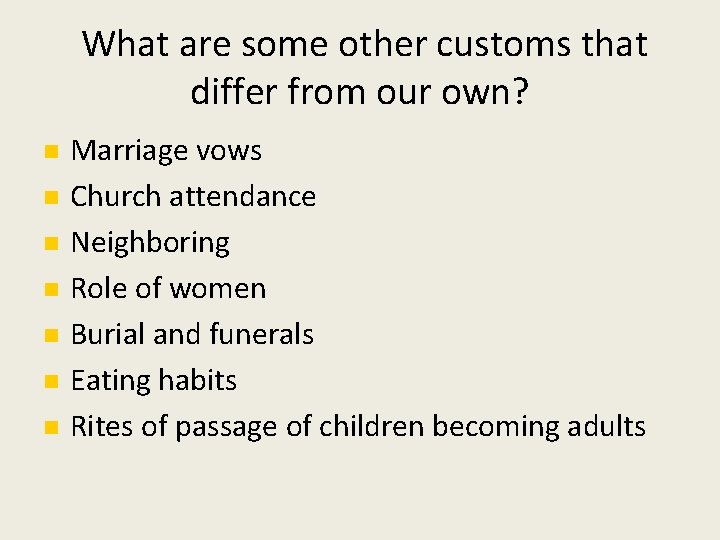 What are some other customs that differ from our own?

- Marriage vows
- Church attendance
- Neighboring
- Role of women
- Burial and funerals
- Eating habits
- Rites of passage of children becoming adults